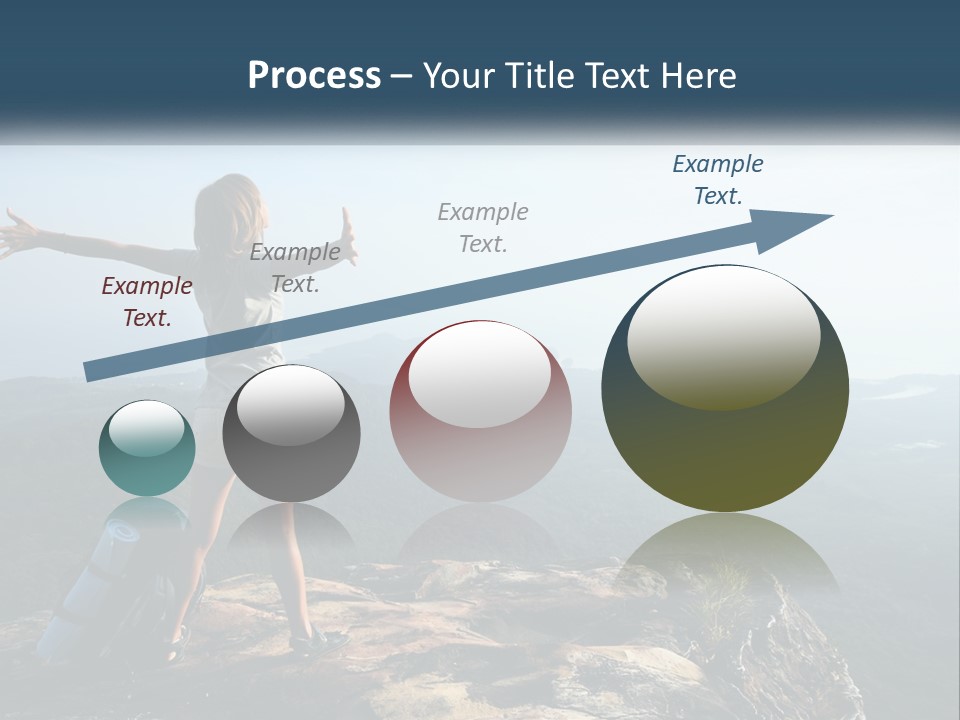 Process – Your Title Text Here

Example Text.

Example Text.

Example Text.

Example Text.